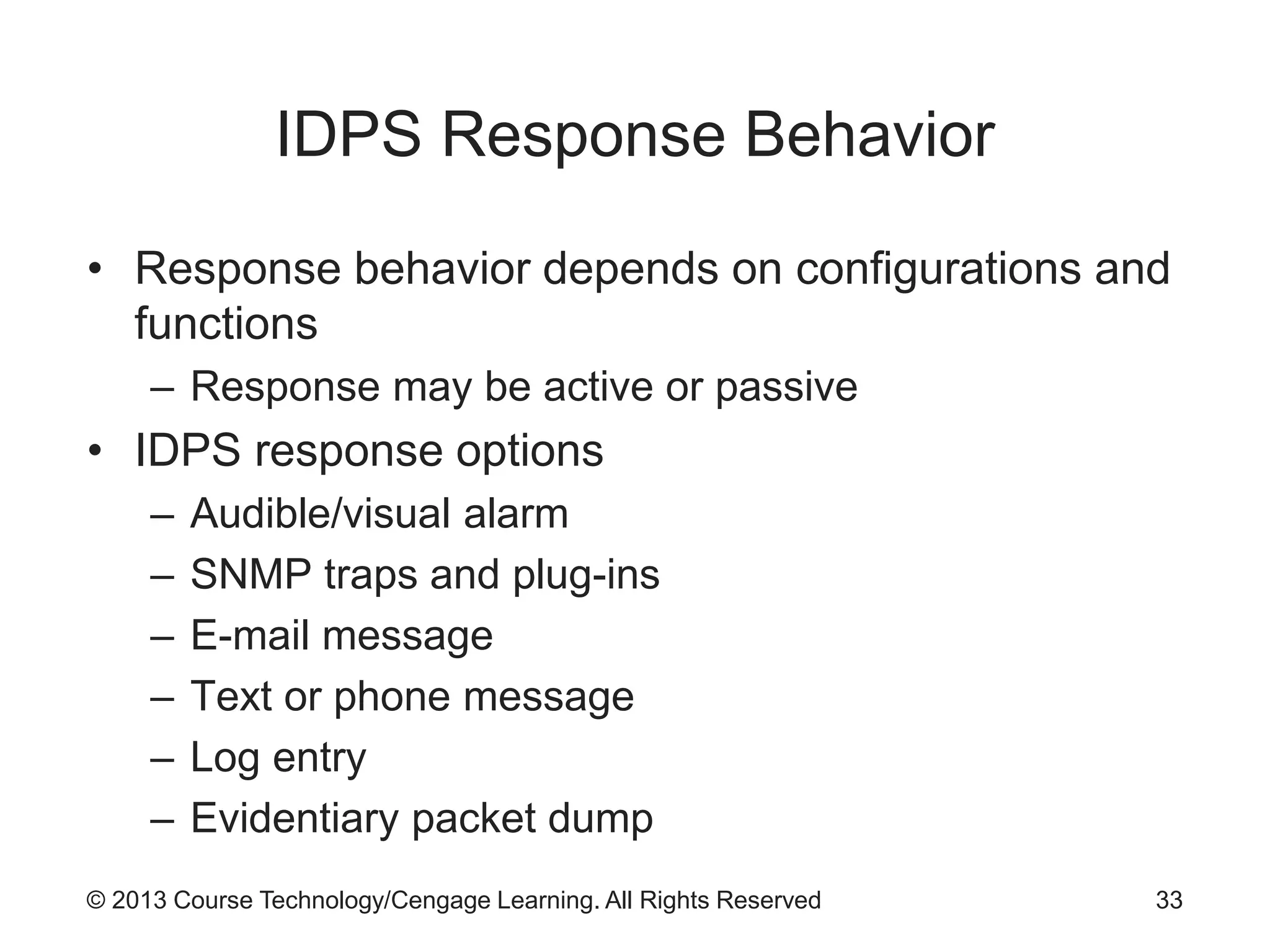 IDPS Response Behavior

• Response behavior depends on configurations and functions
– Response may be active or passive
• IDPS response options
– Audible/visual alarm
– SNMP traps and plug-ins
– E-mail message
– Text or phone message
– Log entry
– Evidentiary packet dump

© 2013 Course Technology/Cengage Learning. All Rights Reserved 33